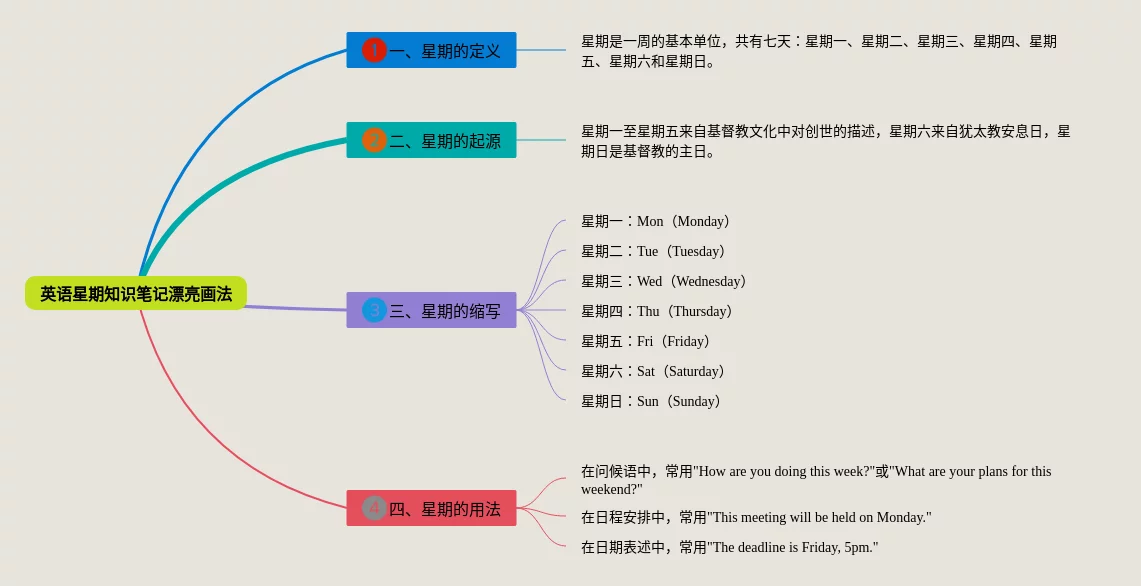 英语星期知识笔记漂亮画法

1 一、星期的定义

星期是一周的基本单位，共有七天：星期一、星期二、星期三、星期四、星期五、星期六和星期日。

2 二、星期的起源

星期一至星期五来自基督教文化中对创世的描述，星期六来自犹太教安息日，星期日是基督教的主日。

3 三、星期的缩写

星期一：Mon（Monday）

星期二：Tue（Tuesday）

星期三：Wed（Wednesday）

星期四：Thu（Thursday）

星期五：Fri（Friday）

星期六：Sat（Saturday）

星期日：Sun（Sunday）

4 四、星期的用法

在问候语中，常用"How are you doing this week?"或"What are your plans for this weekend?"

在日程安排中，常用"This meeting will be held on Monday."

在日期表述中，常用"The deadline is Friday, 5pm."